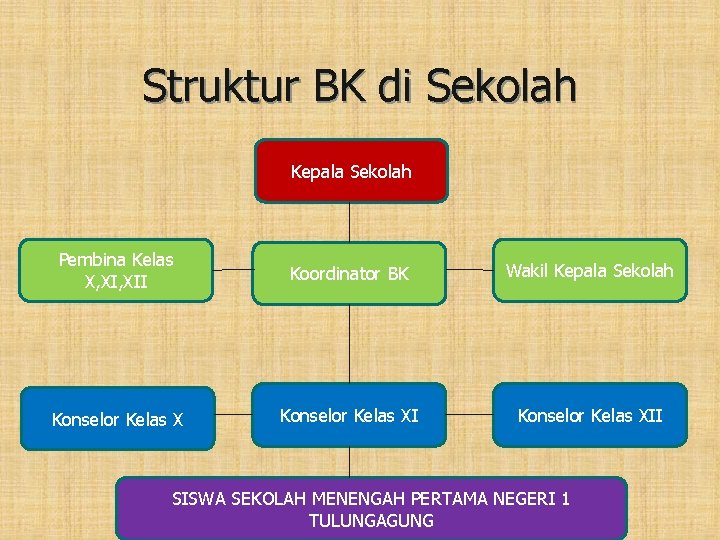 Struktur BK di Sekolah

Kepala Sekolah

Pembina Kelas X,XI,XII

Koordinator BK

Wakil Kepala Sekolah

Konselor Kelas X

Konselor Kelas XI

Konselor Kelas XII

SISWA SEKOLAH MENENGAH PERTAMA NEGERI 1 TULUNGAGUNG